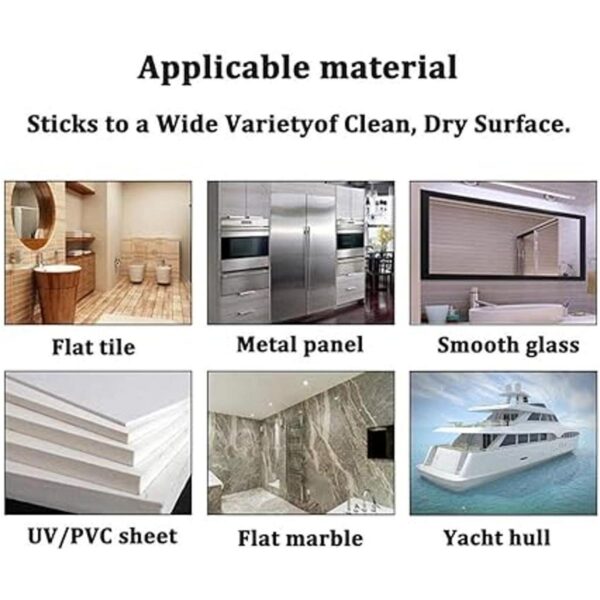 Applicable material

Sticks to a Wide Varietyof Clean, Dry Surface.

Flat tile

Metal panel

Smooth glass

UV/PVC sheet

Flat marble

Yacht hull